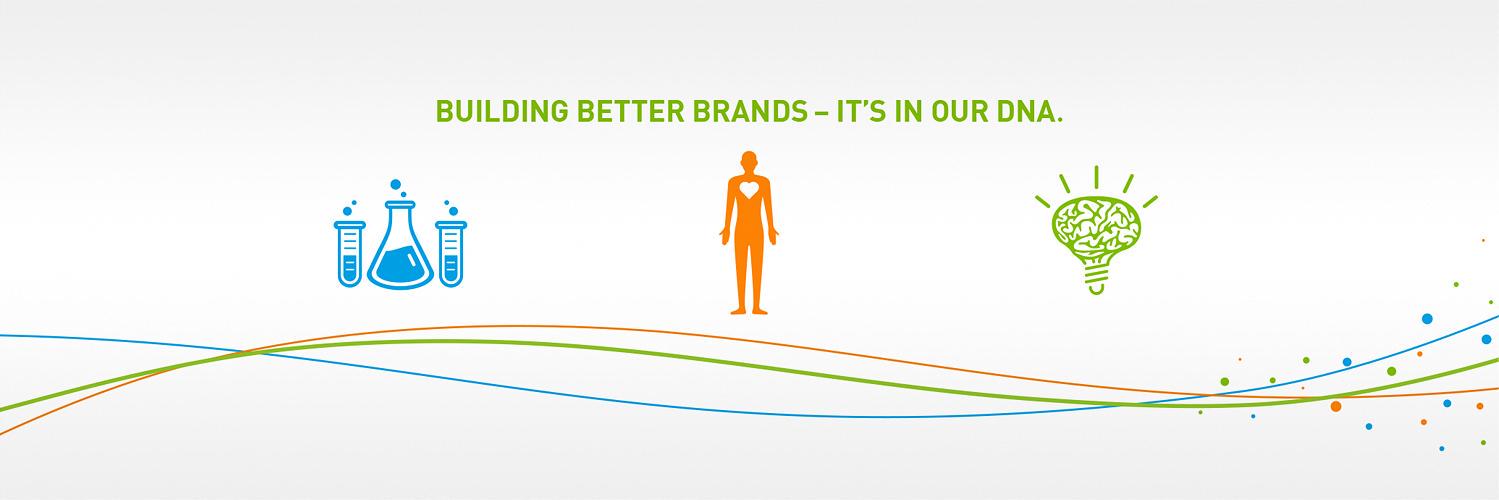 BUILDING BETTER BRANDS – IT'S IN OUR DNA.